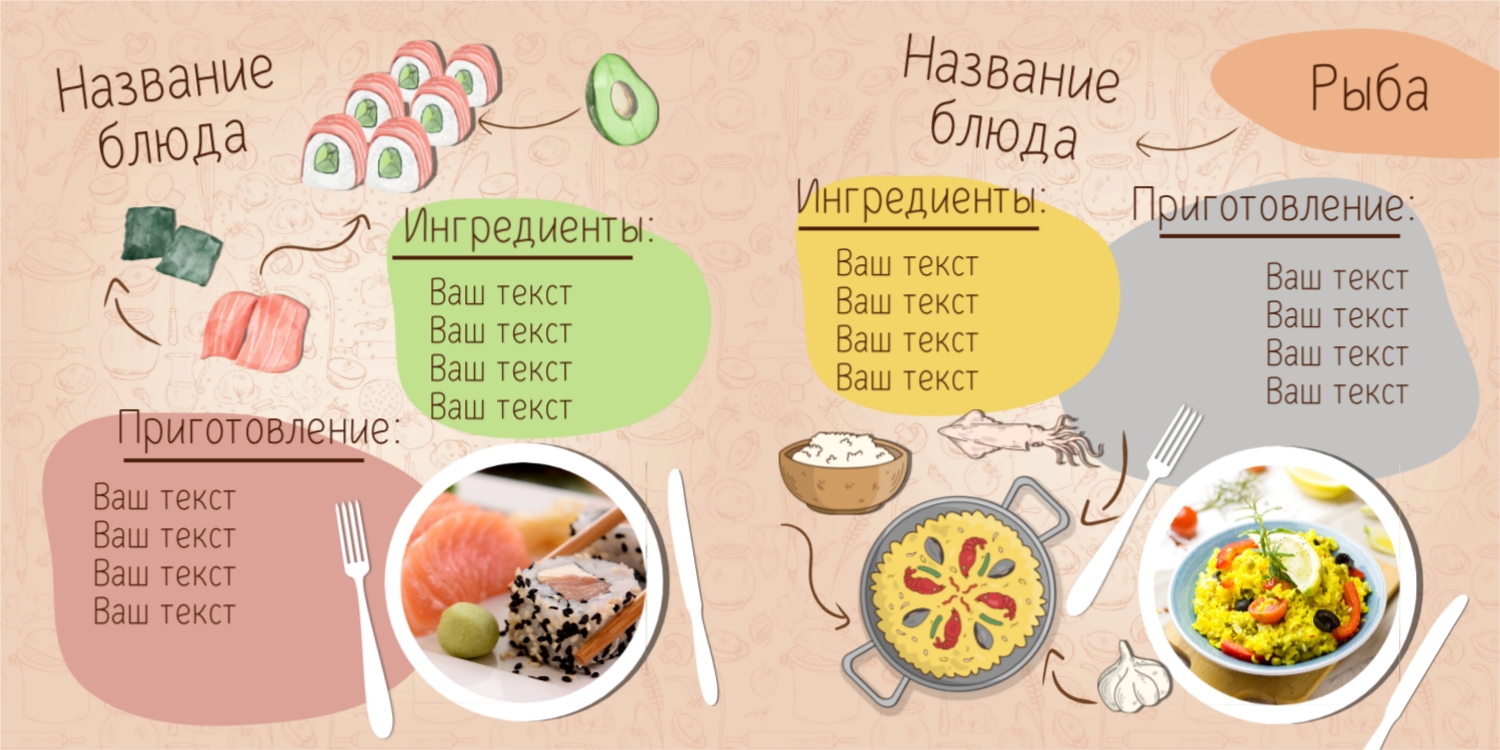 Название блюда

Ингредиенты:

Ваш текст
Ваш текст
Ваш текст
Ваш текст

Приготовление:

Ваш текст
Ваш текст
Ваш текст
Ваш текст

Название блюда

Рыба

Ингредиенты:

Ваш текст
Ваш текст
Ваш текст
Ваш текст

Приготовление:

Ваш текст
Ваш текст
Ваш текст
Ваш текст